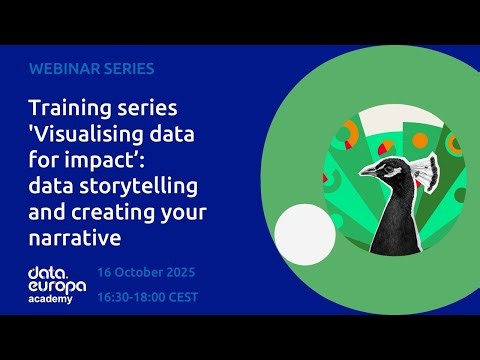 WEBINAR SERIES

Training series 'Visualising data for impact': data storytelling and creating your narrative

data. europa academy

16 October 2025

16:30-18:00 CEST